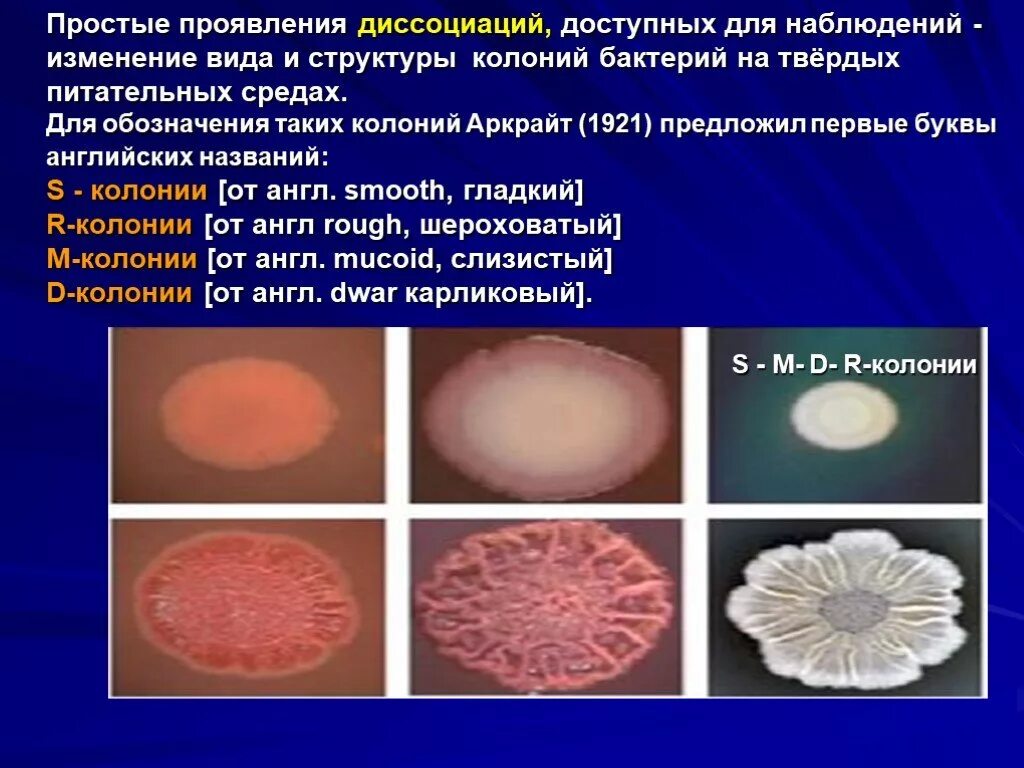 Простые проявления диссоциаций, доступных для наблюдений - изменение вида и структуры колоний бактерий на твёрдых питательных средах.

Для обозначения таких колоний Аркрайт (1921) предложил первые буквы английских названий:
S - колонии [от англ. smooth, гладкий]
R-колонии [от англ rough, шероховатый]
M-колонии [от англ. mucoid, слизистый]
D-колонии [от англ. dwar карликовый].

S - M- D- R-колонии